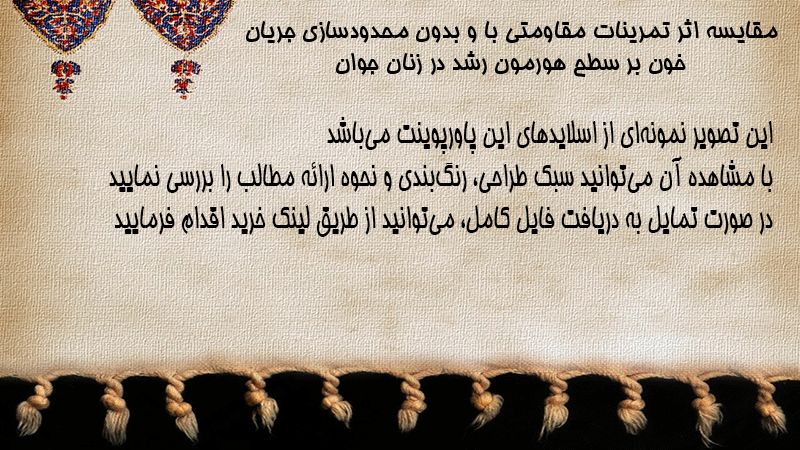 مقایسه اثر تمرینات مقاومتی با و بدون محدودسازی جریان خون بر سطح هورمون رشد در زنان جوان

این تصویر نمونه‌ای از اسلایدهای این پاورپوینت می‌باشد
با مشاهده آن می‌توانید سبک طراحی، رنگ‌بندی و نحوه ارائه مطالب را بررسی نمایید
در صورت تمایل به دریافت فایل کامل، می‌توانید از طریق لینک خرید اقدام فرمایید